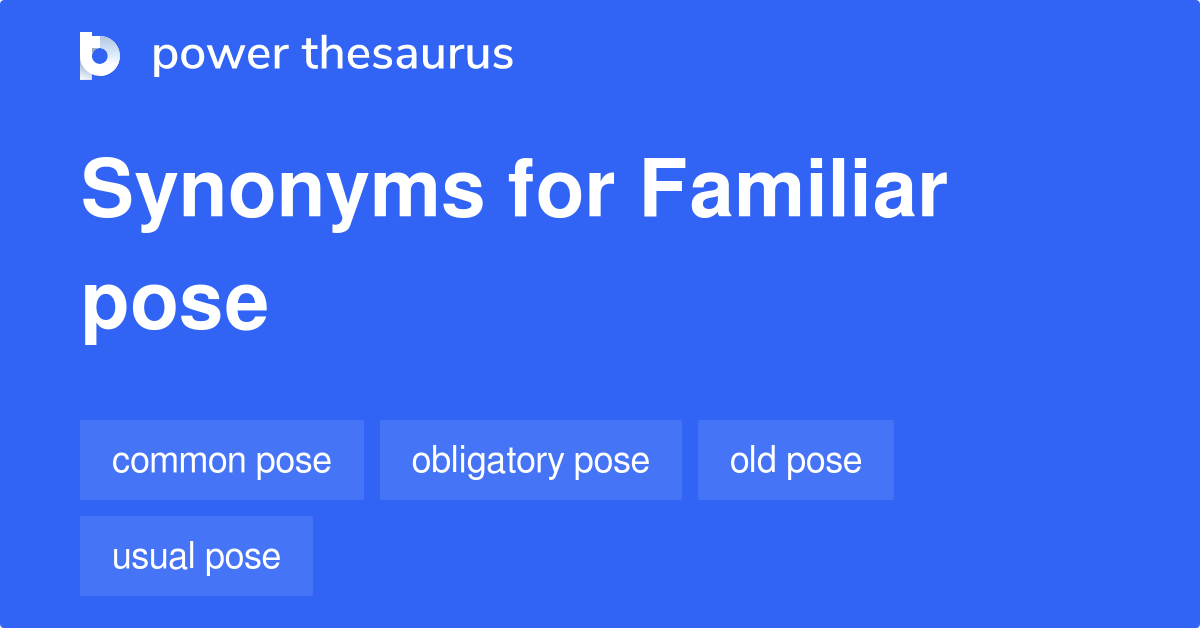 power thesaurus

Synonyms for Familiar pose

common pose
obligatory pose
old pose
usual pose